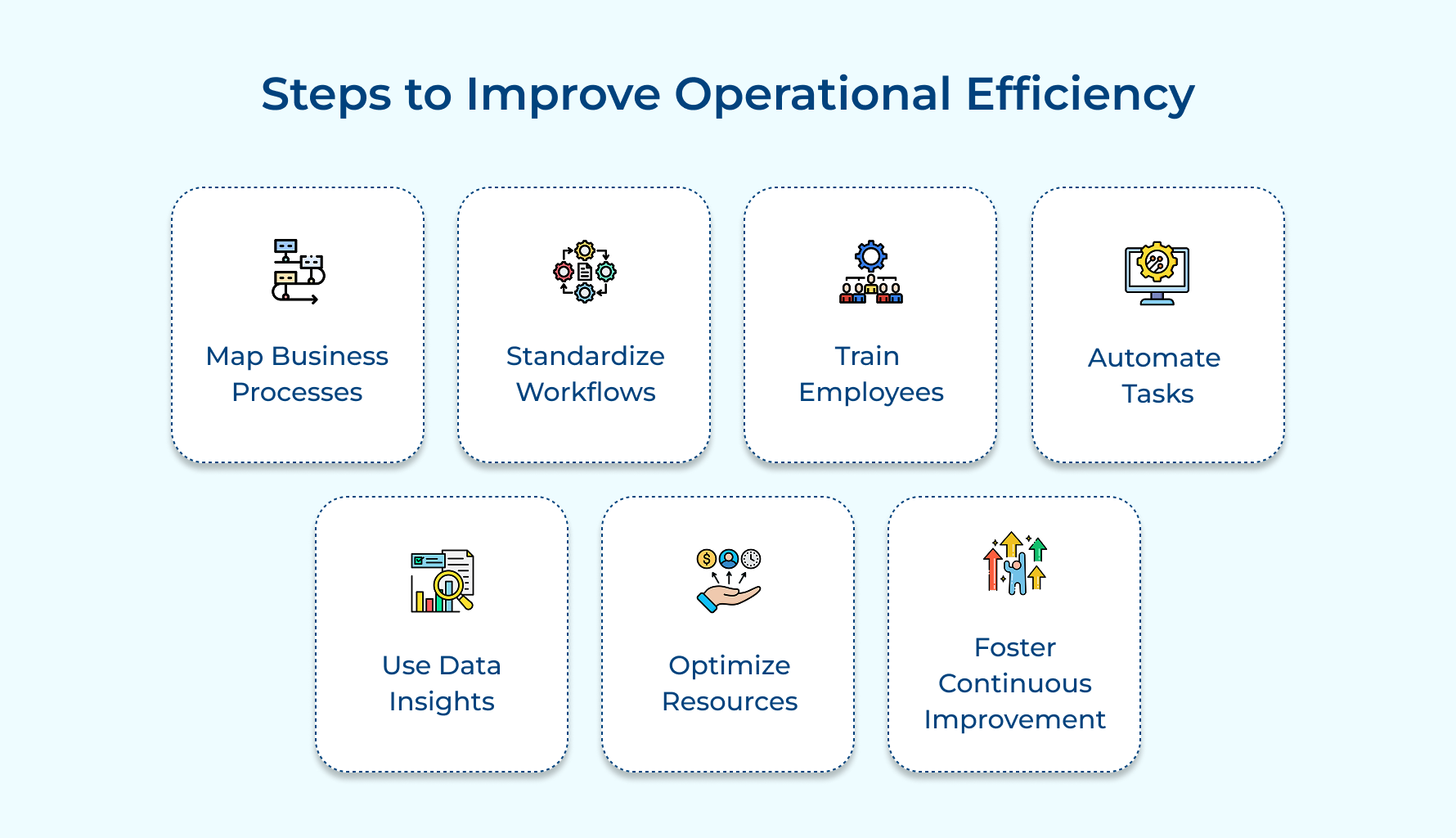 Steps to Improve Operational Efficiency

Map Business Processes

Standardize Workflows

Train Employees

Automate Tasks

Use Data Insights

Optimize Resources

Foster Continuous Improvement